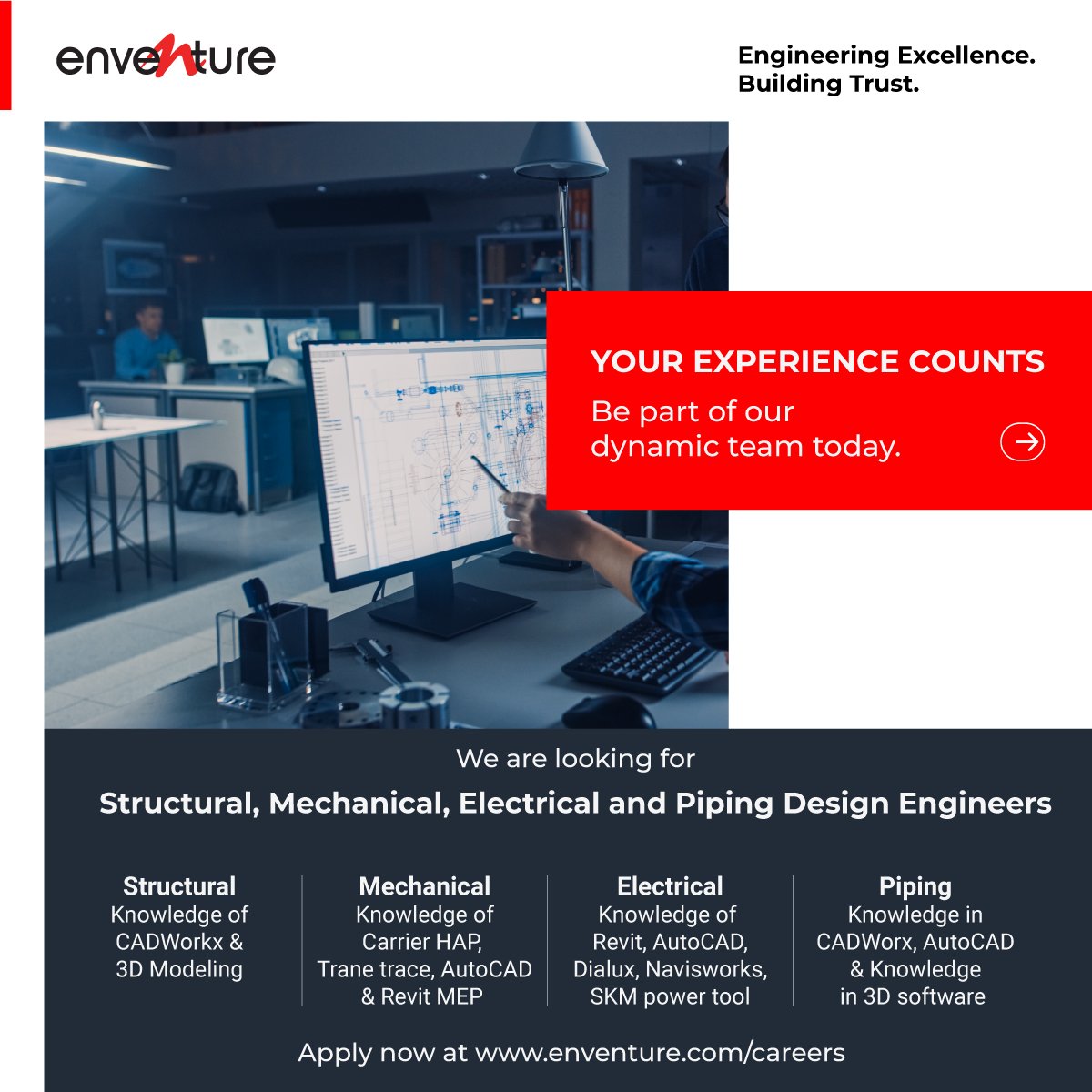 enventure

Engineering Excellence.
Building Trust.

YOUR EXPERIENCE COUNTS

Be part of our dynamic team today.

We are looking for

Structural, Mechanical, Electrical and Piping Design Engineers

Structural
Knowledge of CADWorkx & 3D Modeling

Mechanical
Knowledge of Carrier HAP, Trane trace, AutoCAD & Revit MEP

Electrical
Knowledge of Revit, AutoCAD, Dialux, Navisworks, SKM power tool

Piping
Knowledge in CADWorx, AutoCAD & Knowledge in 3D software

Apply now at www.enventure.com/careers